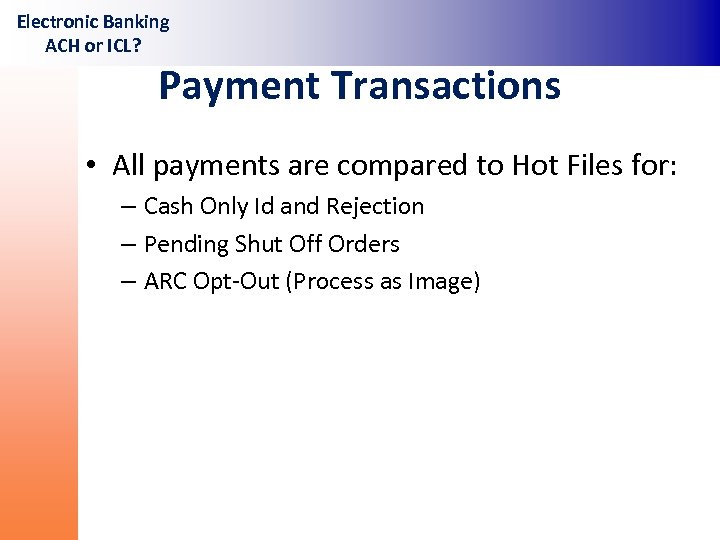 Electronic Banking
ACH or ICL?

Payment Transactions

• All payments are compared to Hot Files for:
– Cash Only Id and Rejection
– Pending Shut Off Orders
– ARC Opt-Out (Process as Image)